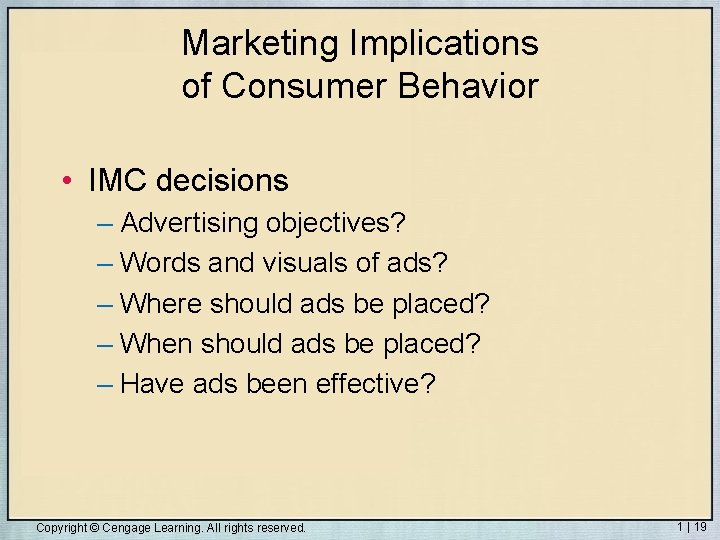 Marketing Implications of Consumer Behavior

• IMC decisions
– Advertising objectives?
– Words and visuals of ads?
– Where should ads be placed?
– When should ads be placed?
– Have ads been effective?

Copyright © Cengage Learning. All rights reserved.

1 | 19